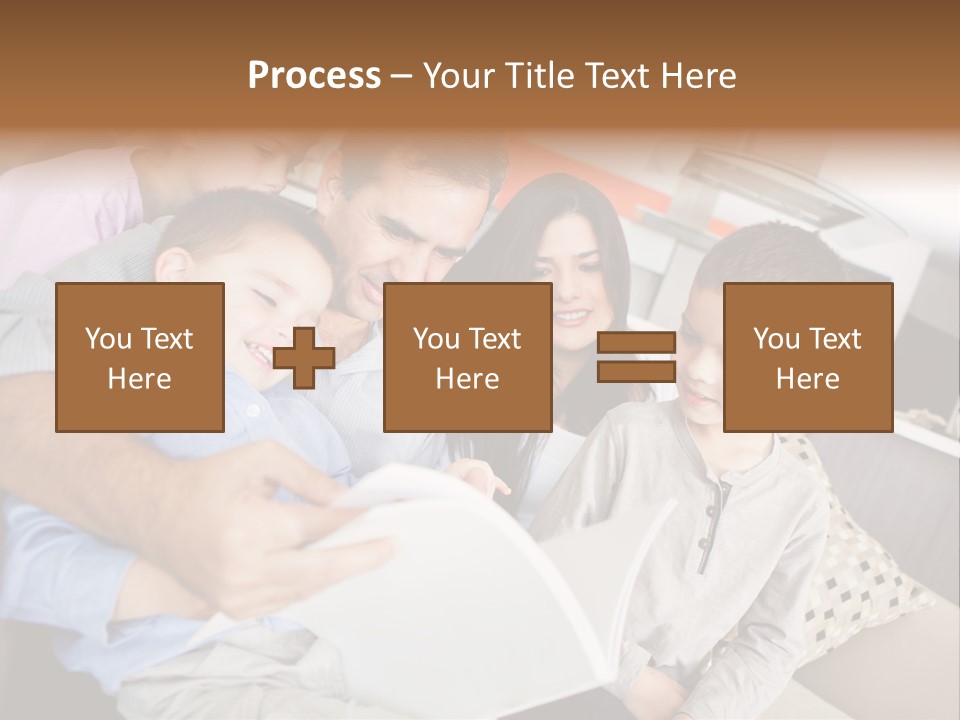 Process – Your Title Text Here

You Text Here

You Text Here

You Text Here